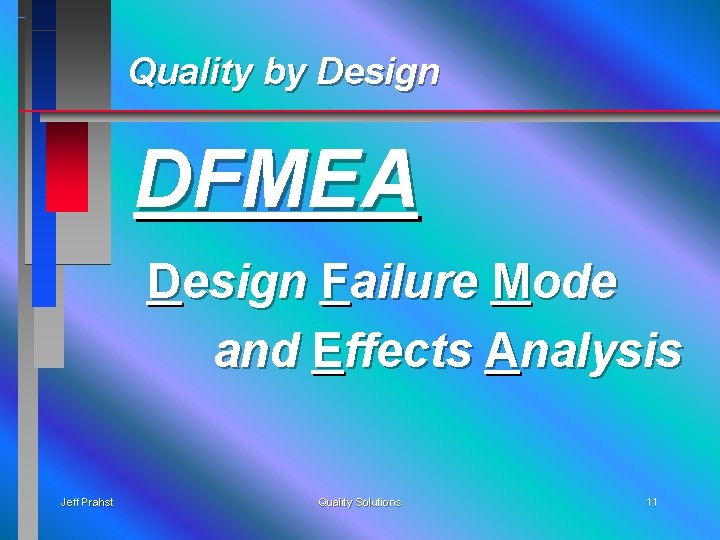 Quality by Design

DFMEA

Design Failure Mode and Effects Analysis

Jeff Prahst

Quality Solutions

11